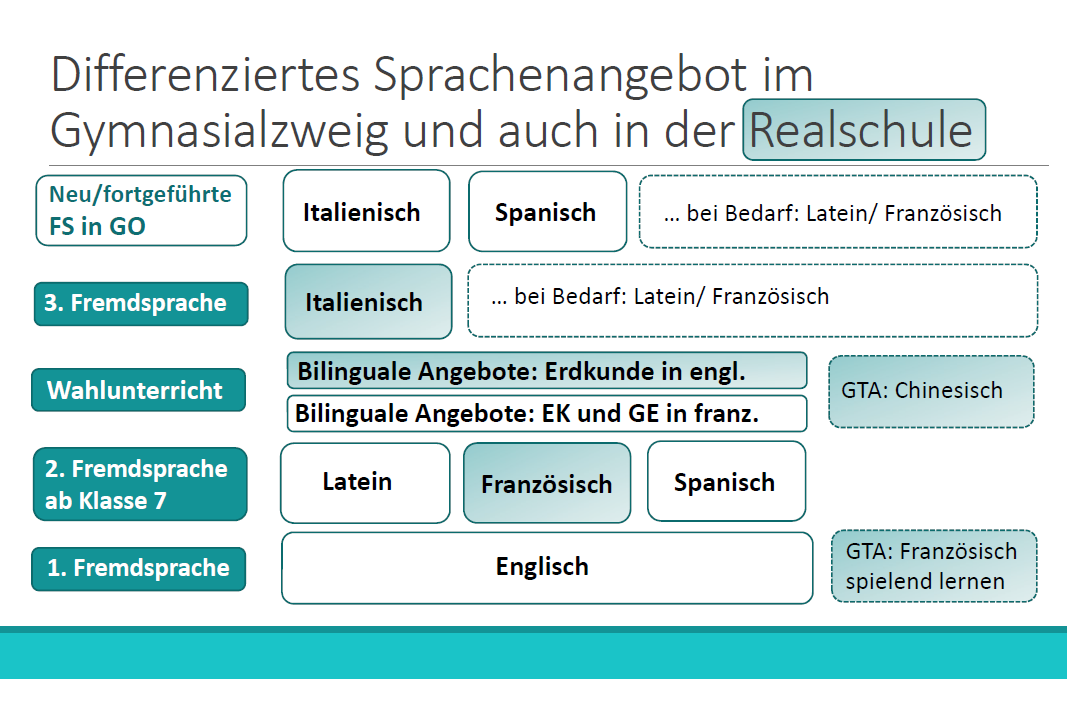 Differenziertes Sprachenangebot im Gymnasialzweig und auch in der Realschule

Neu/fortgeführte FS in GO

Italienisch

Spanisch

… bei Bedarf: Latein/ Französisch

3. Fremdsprache

Italienisch

… bei Bedarf: Latein/ Französisch

Wahlunterricht

Bilinguale Angebote: Erdkunde in engl.

Bilinguale Angebote: EK und GE in franz.

GTA: Chinesisch

2. Fremdsprache ab Klasse 7

Latein

Französisch

Spanisch

1. Fremdsprache

Englisch

GTA: Französisch spielend lernen